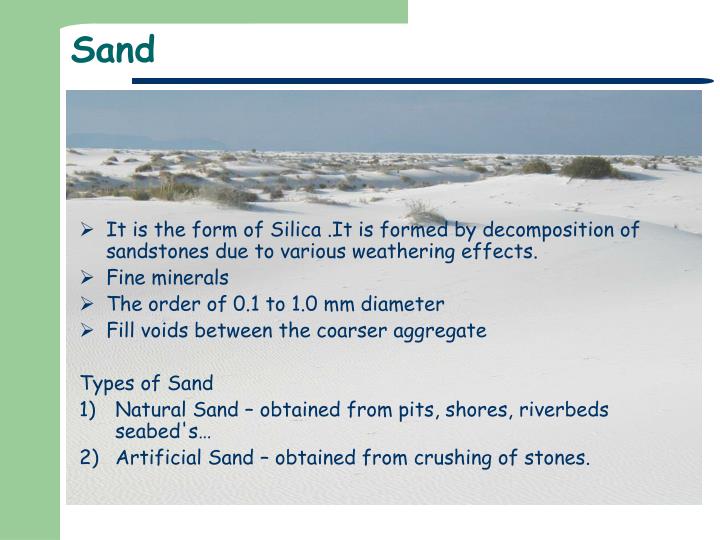 Sand

➢ It is the form of Silica .It is formed by decomposition of sandstones due to various weathering effects.
➢ Fine minerals
➢ The order of 0.1 to 1.0 mm diameter
➢ Fill voids between the coarser aggregate

Types of Sand
1) Natural Sand – obtained from pits, shores, riverbeds seabed's…
2) Artificial Sand – obtained from crushing of stones.